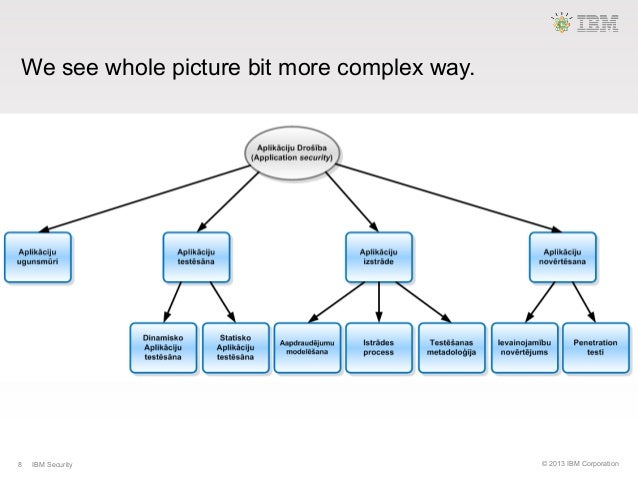 IBM

We see whole picture bit more complex way.

Aplikāciju Drošība
(Application security)

Aplikāciju ugunsmūri

Aplikāciju testēšana

Aplikāciju izstrāde

Aplikāciju novērtēšana

Dinamisko Aplikāciju testēšana

Statisko Aplikāciju testēšana

Aapdraudējumu modelēšana

Istrādes process

Testēšanas metadoloģija

Ievainojamību novērtējums

Penetration testi

8 IBM Security

© 2013 IBM Corporation